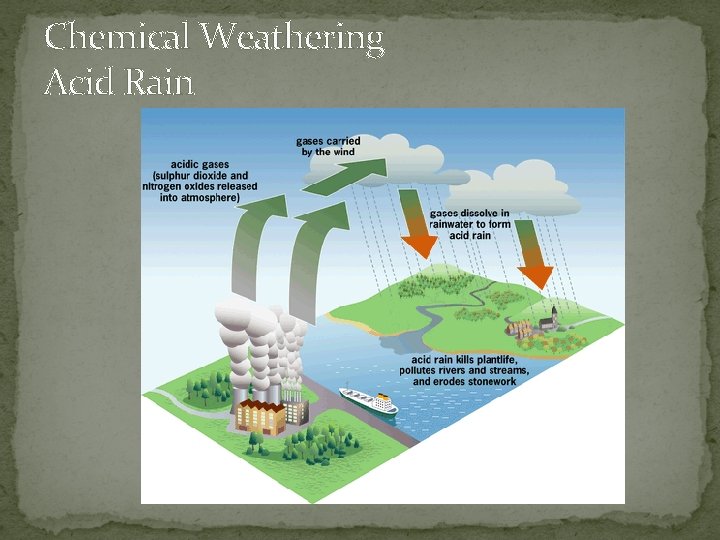 Chemical Weathering
Acid Rain

acidic gases (sulphur dioxide and nitrogen oxides released into atmosphere)

gases carried by the wind

gases dissolve in rainwater to form acid rain

acid rain kills plantlife, pollutes rivers and streams, and erodes stonework